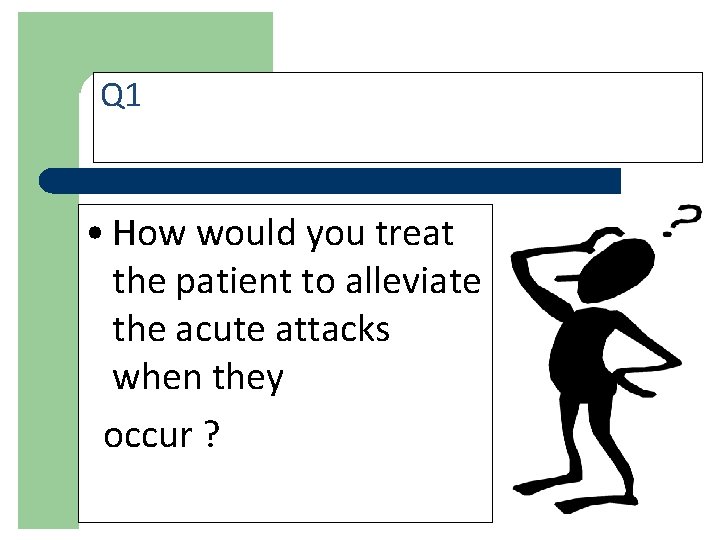 Q1

• How would you treat the patient to alleviate the acute attacks when they

occur ?

?